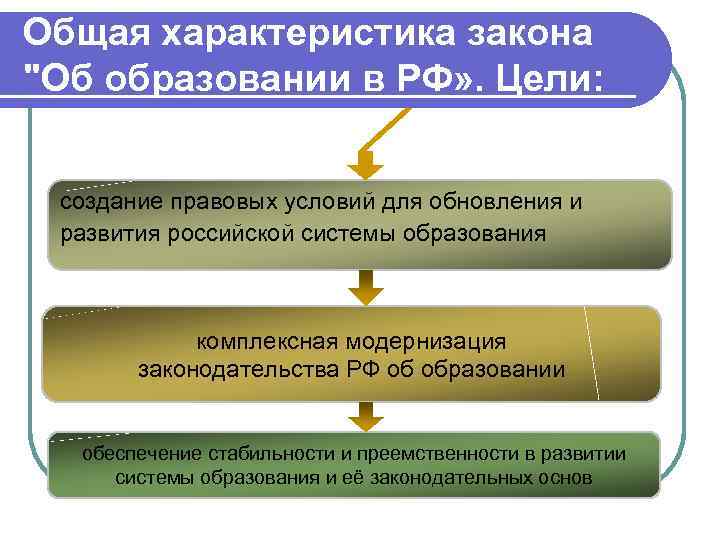 Общая характеристика закона "Об образовании в РФ». Цели:

создание правовых условий для обновления и развития российской системы образования

комплексная модернизация законодательства РФ об образовании

обеспечение стабильности и преемственности в развитии системы образования и её законодательных основ